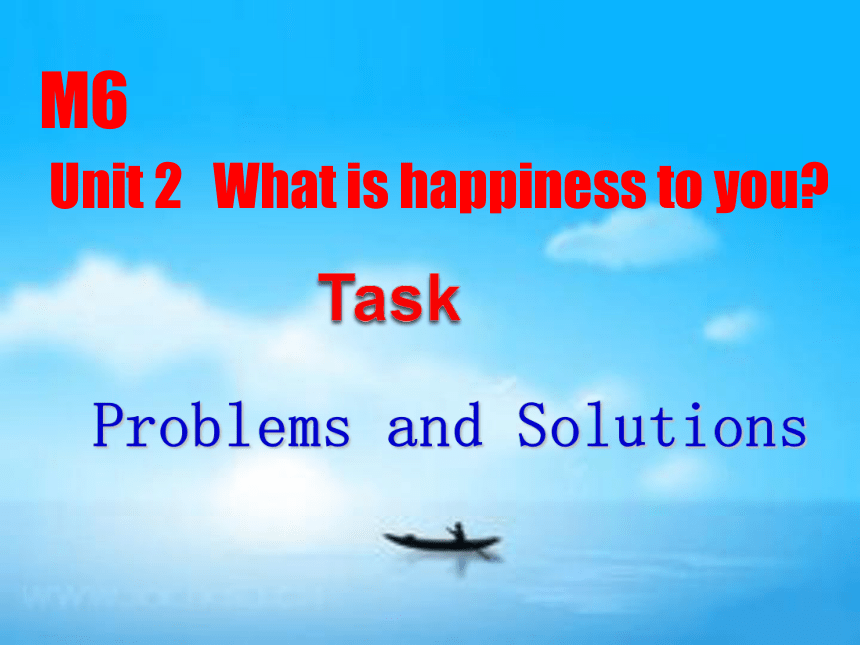 M6
Unit 2 What is happiness to you?

Task

Problems and Solutions